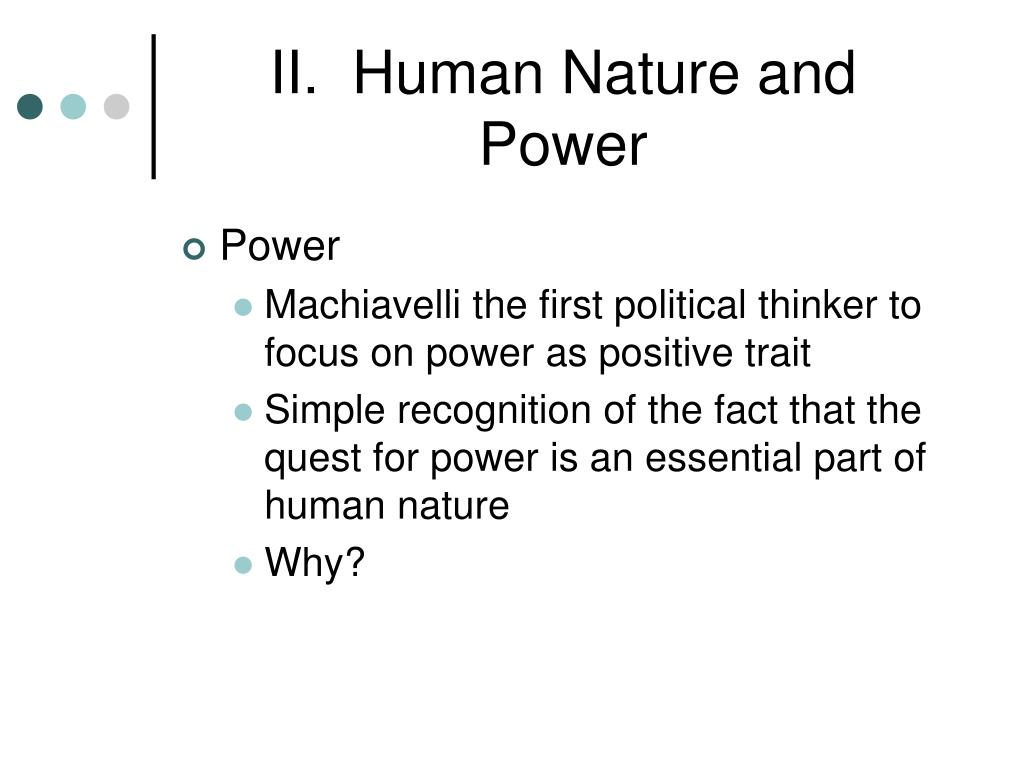 II. Human Nature and Power

Power

Machiavelli the first political thinker to focus on power as positive trait

Simple recognition of the fact that the quest for power is an essential part of human nature

Why?